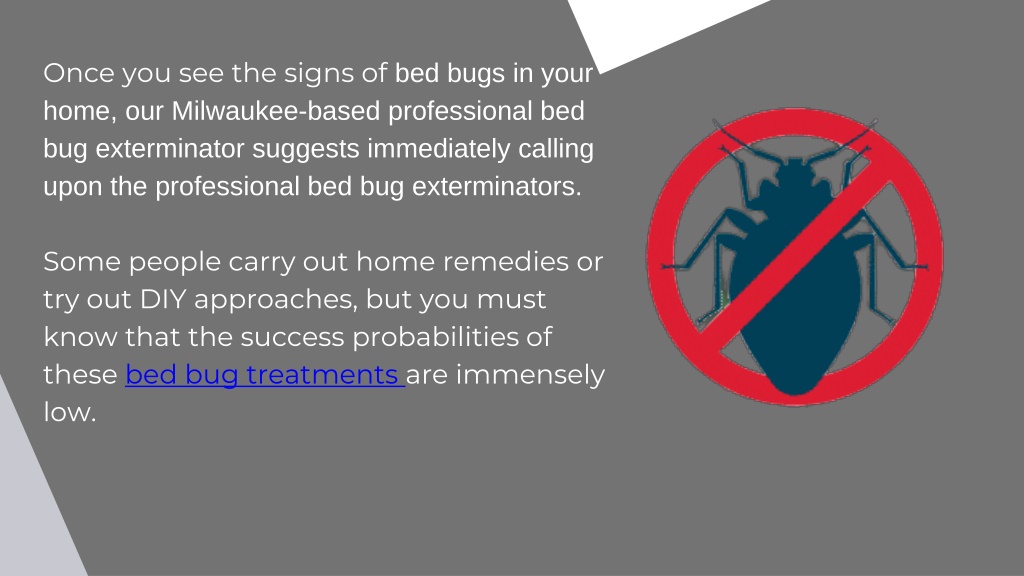 Once you see the signs of bed bugs in your home, our Milwaukee-based professional bed bug exterminator suggests immediately calling upon the professional bed bug exterminators.

Some people carry out home remedies or try out DIY approaches, but you must know that the success probabilities of these bed bug treatments are immensely low.